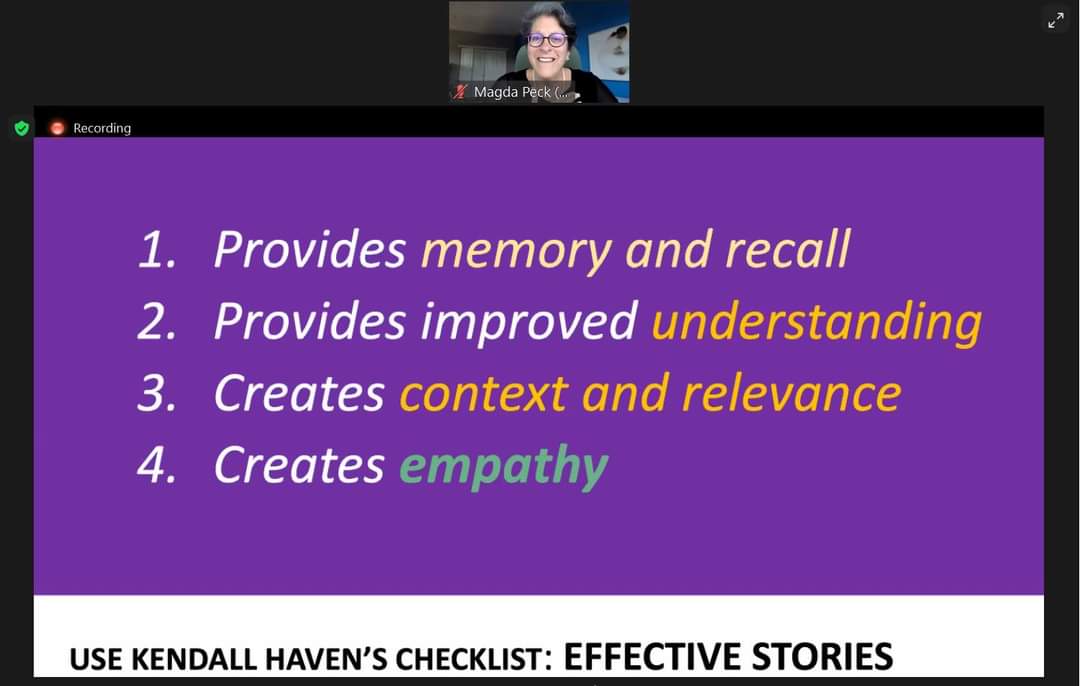 Magda Peck (...

Recording

1. Provides memory and recall
2. Provides improved understanding
3. Creates context and relevance
4. Creates empathy

USE KENDALL HAVEN'S CHECKLIST: EFFECTIVE STORIES